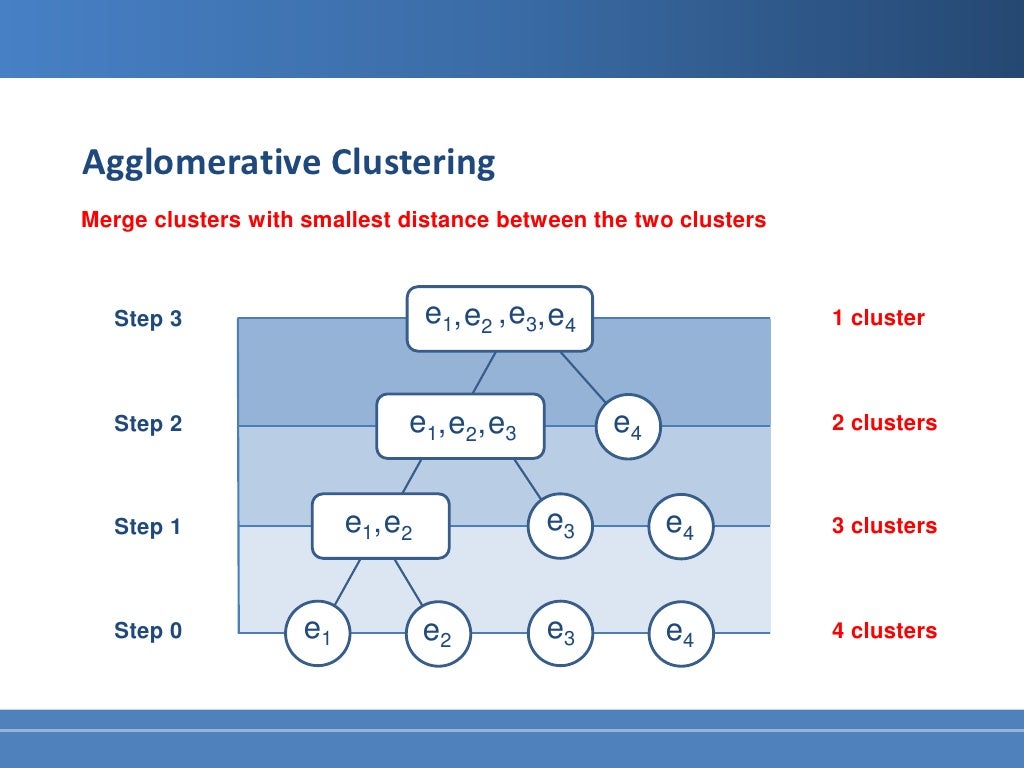 Agglomerative Clustering

Merge clusters with smallest distance between the two clusters

Step 3 $e_1, e_2, e_3, e_4$ 1 cluster

Step 2 $e_1, e_2, e_3$ $e_4$ 2 clusters

Step 1 $e_1, e_2$ $e_3$ $e_4$ 3 clusters

Step 0 $e_1$ $e_2$ $e_3$ $e_4$ 4 clusters